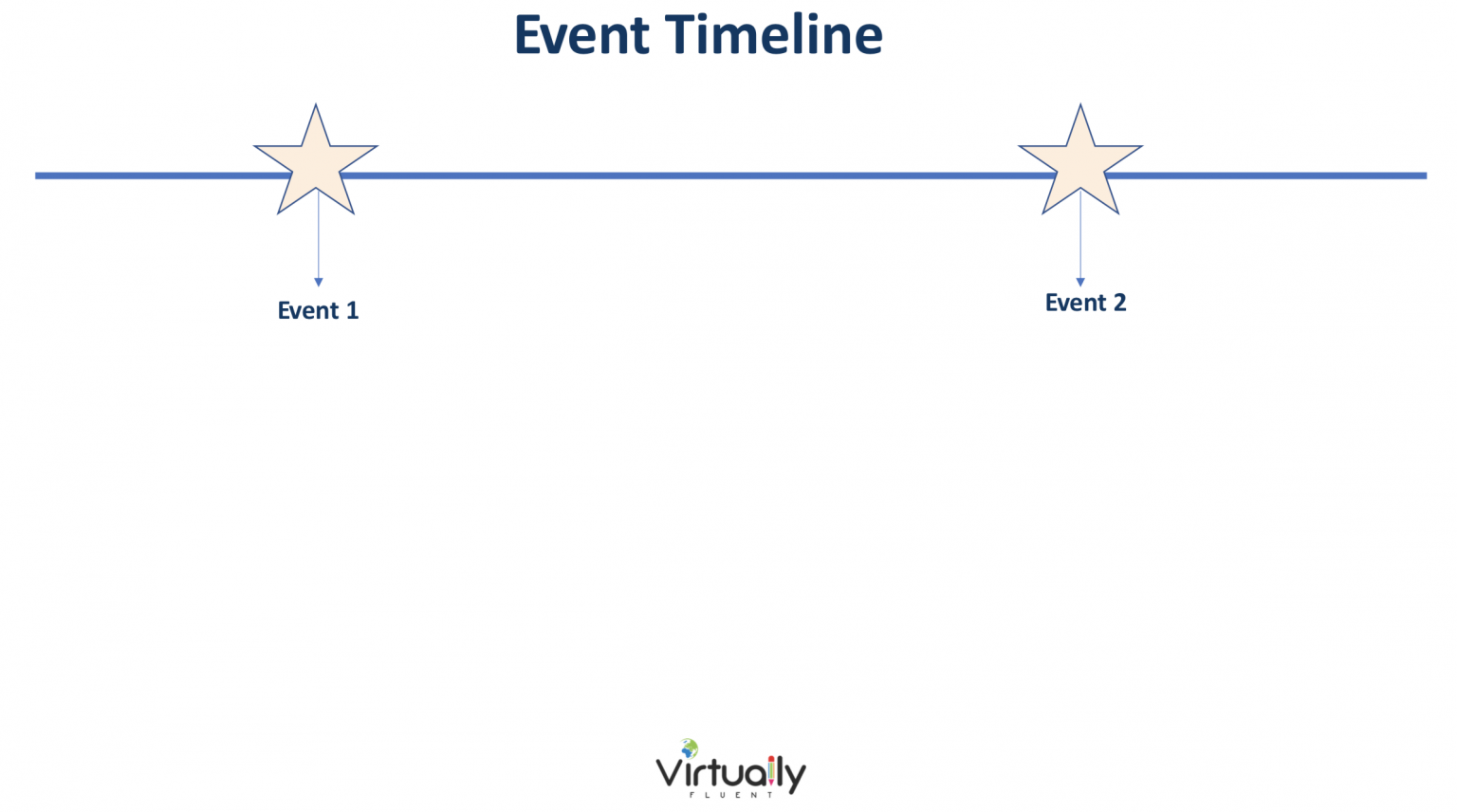 Event Timeline

Event 1

Event 2

Virtually
FLUENT